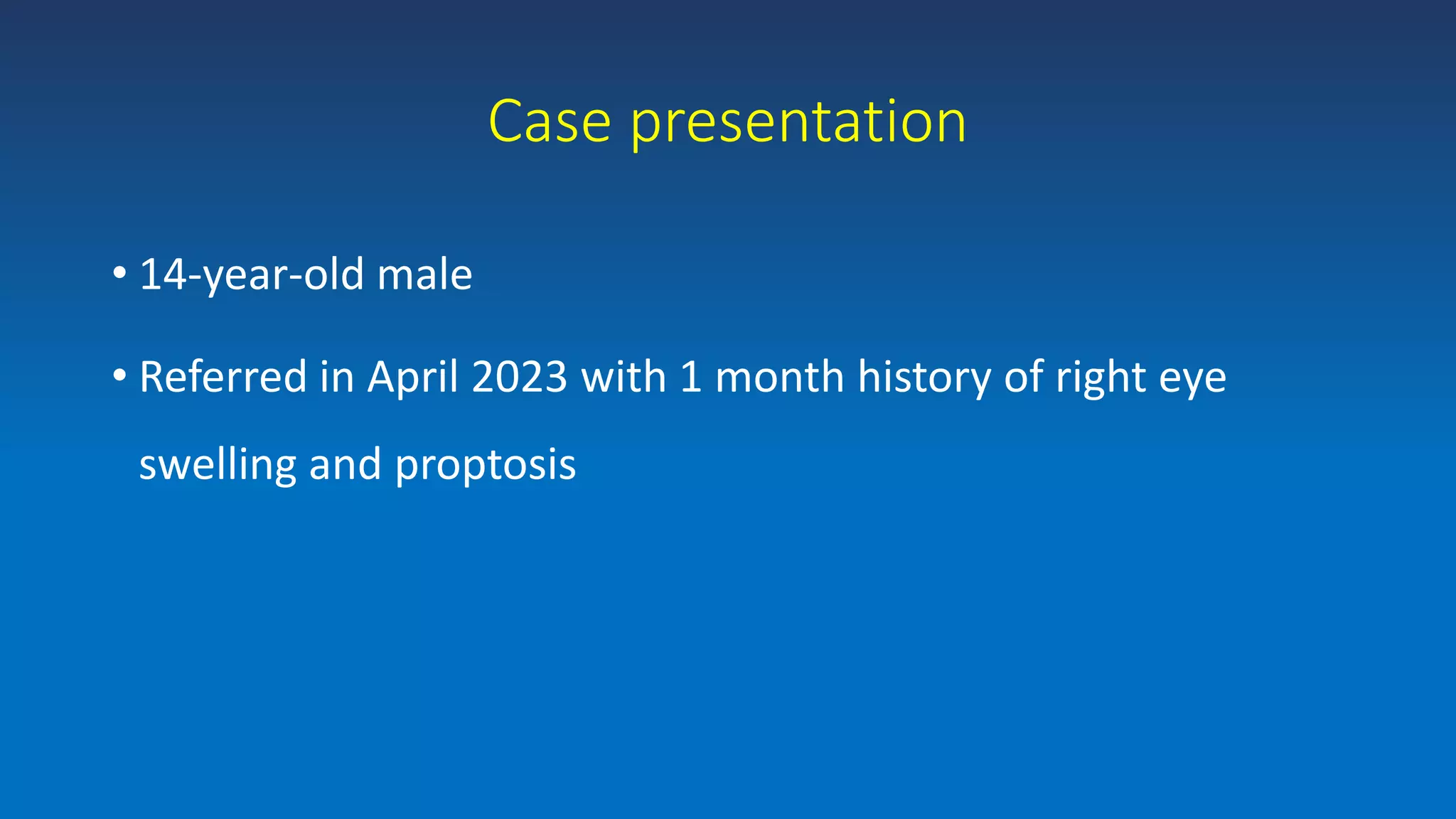 Case presentation

• 14-year-old male

• Referred in April 2023 with 1 month history of right eye swelling and proptosis